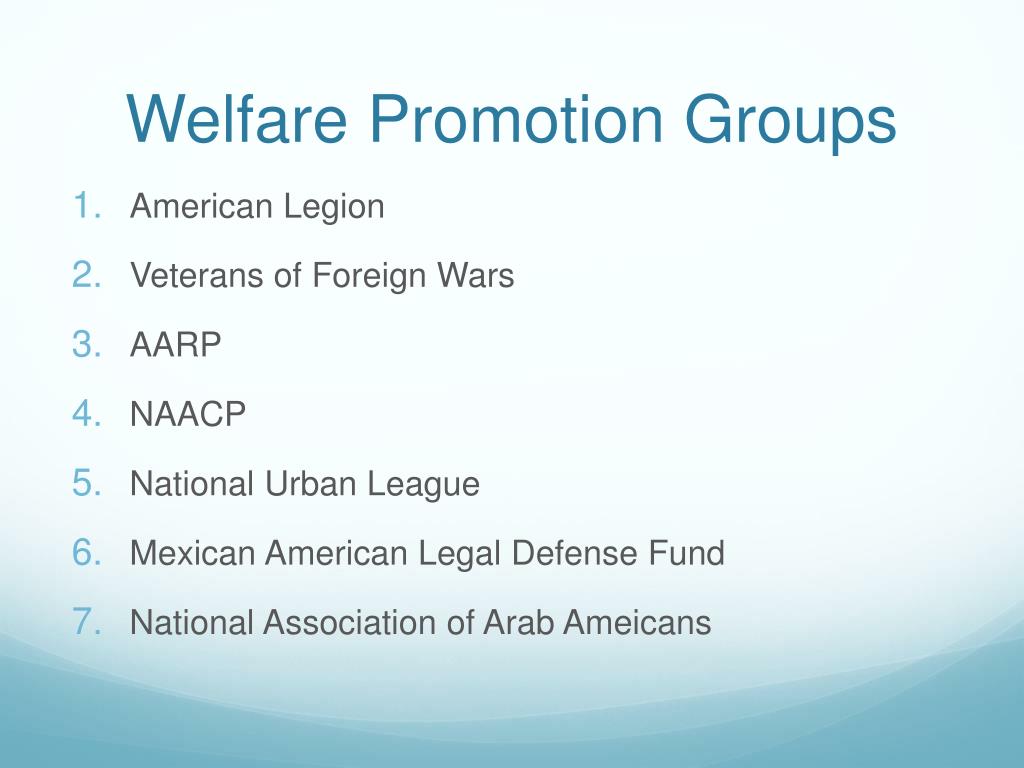 Welfare Promotion Groups

1. American Legion
2. Veterans of Foreign Wars
3. AARP
4. NAACP
5. National Urban League
6. Mexican American Legal Defense Fund
7. National Association of Arab Ameicans